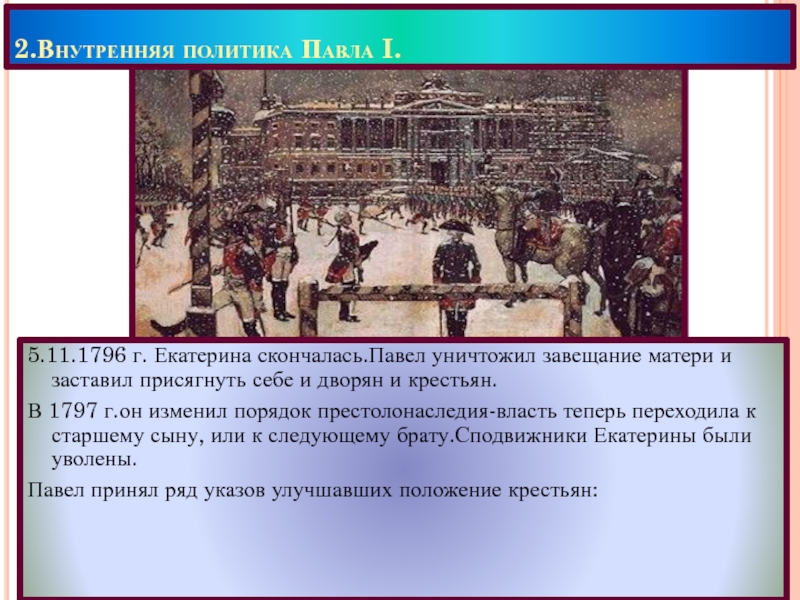 2.Внутренняя политика Павла I.

5.11.1796 г. Екатерина скончалась.Павел уничтожил завещание матери и заставил присягнуть себе и дворян и крестьян.

В 1797 г.он изменил порядок престолонаследия-власть теперь переходила к старшему сыну, или к следующему брату.Сподвижники Екатерины были уволены.

Павел принял ряд указов улучшавших положение крестьян: